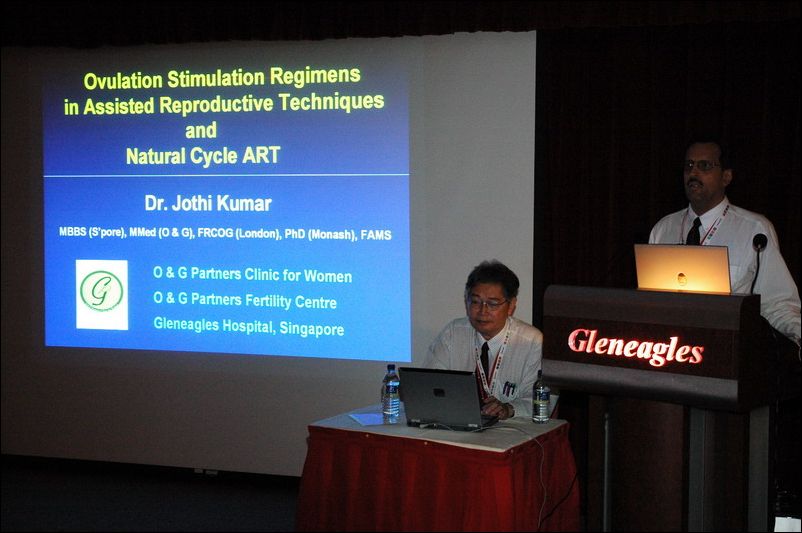 Ovulation Stimulation Regimens in Assisted Reproductive Techniques and Natural Cycle ART

Dr. Jothi Kumar

MBBS (S'pore), MMed (O & G), FRCOG (London), PhD (Monash), FAMS

G

O & G Partners Clinic for Women
O & G Partners Fertility Centre
Gleneagles Hospital, Singapore

Gleneagles